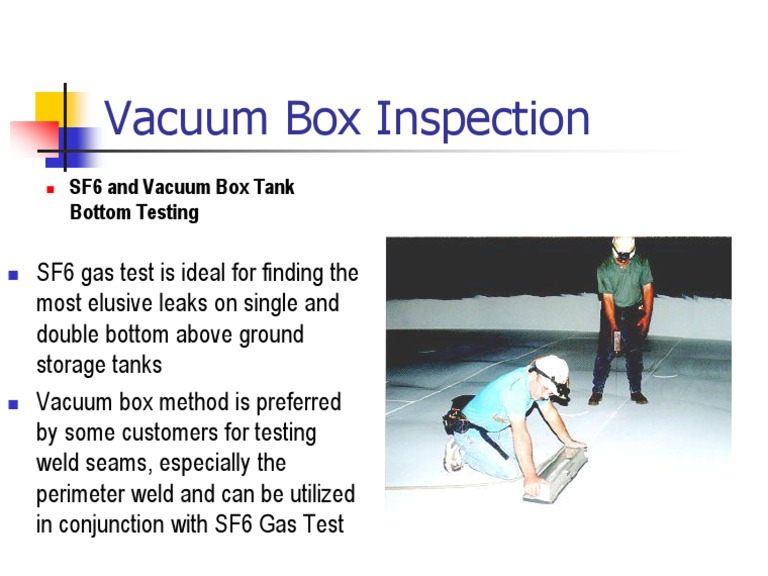 Vacuum Box Inspection

SF6 and Vacuum Box Tank Bottom Testing

SF6 gas test is ideal for finding the most elusive leaks on single and double bottom above ground storage tanks

Vacuum box method is preferred by some customers for testing weld seams, especially the perimeter weld and can be utilized in conjunction with SF6 Gas Test